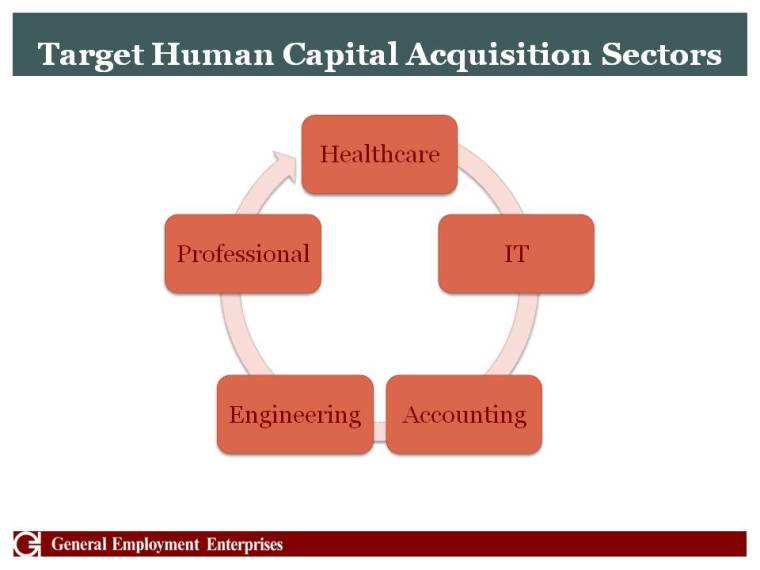 Target Human Capital Acquisition Sectors

Healthcare

IT

Accounting

Engineering

Professional

General Employment Enterprises